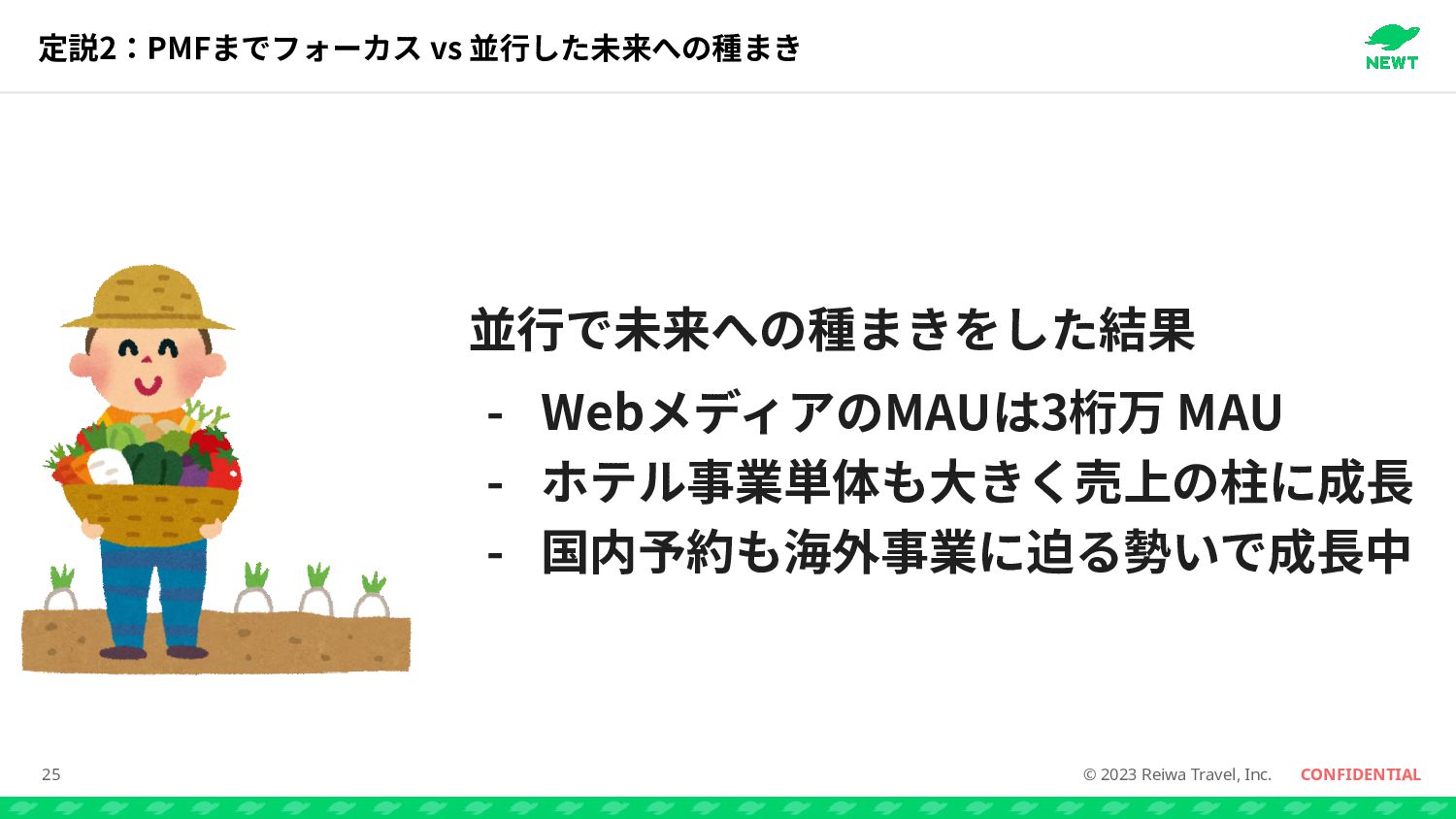 定説2：PMFまでフォーカス vs 並行した未来への種まき

NEWT

並行で未来への種まきをした結果

- WebメディアのMAUは3桁万 MAU
- ホテル事業単体も大きく売上の柱に成長
- 国内予約も海外事業に迫る勢いで成長中

25

© 2023 Reiwa Travel, Inc.

CONFIDENTIAL